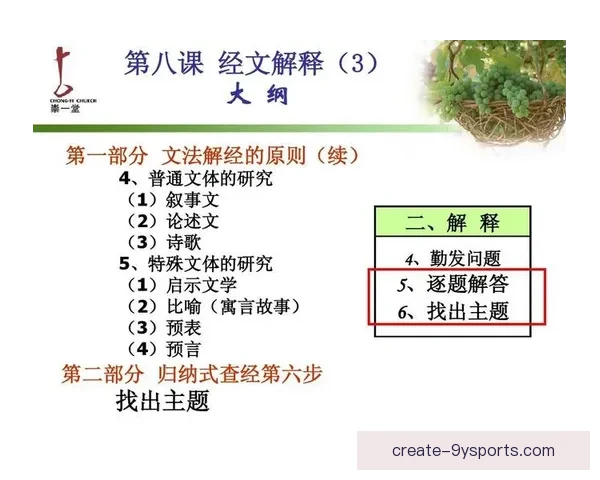 CHONG-YI CHURCH
崇一堂

第八课 经文解释（3）
大 纲

第一部分 文法解经的原则（续）
4、普通文体的研究
（1）叙事文
（2）论述文
（3）诗歌
5、特殊文体的研究
（1）启示文学
（2）比喻（寓言故事）
（3）预表
（4）预言
第二部分 归纳式查经第六步
找出主题

二、解 释
4、勤发问题
5、逐题解答
6、找出主题

create-9ysports.com